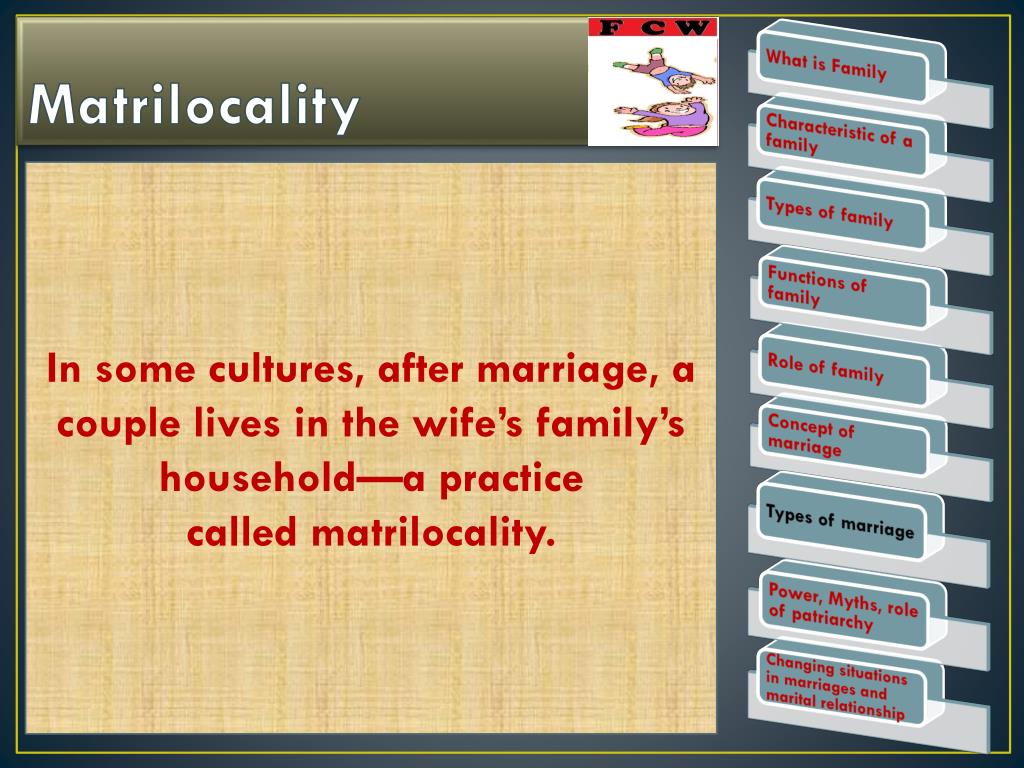 Matrilocality

F C W

In some cultures, after marriage, a couple lives in the wife's family's household—a practice called matrilocality.

What is Family

Characteristic of a family

Types of family

Functions of family

Role of family

Concept of marriage

Types of marriage

Power, Myths, role of patriarchy

Changing situations in marriages and marital relationship